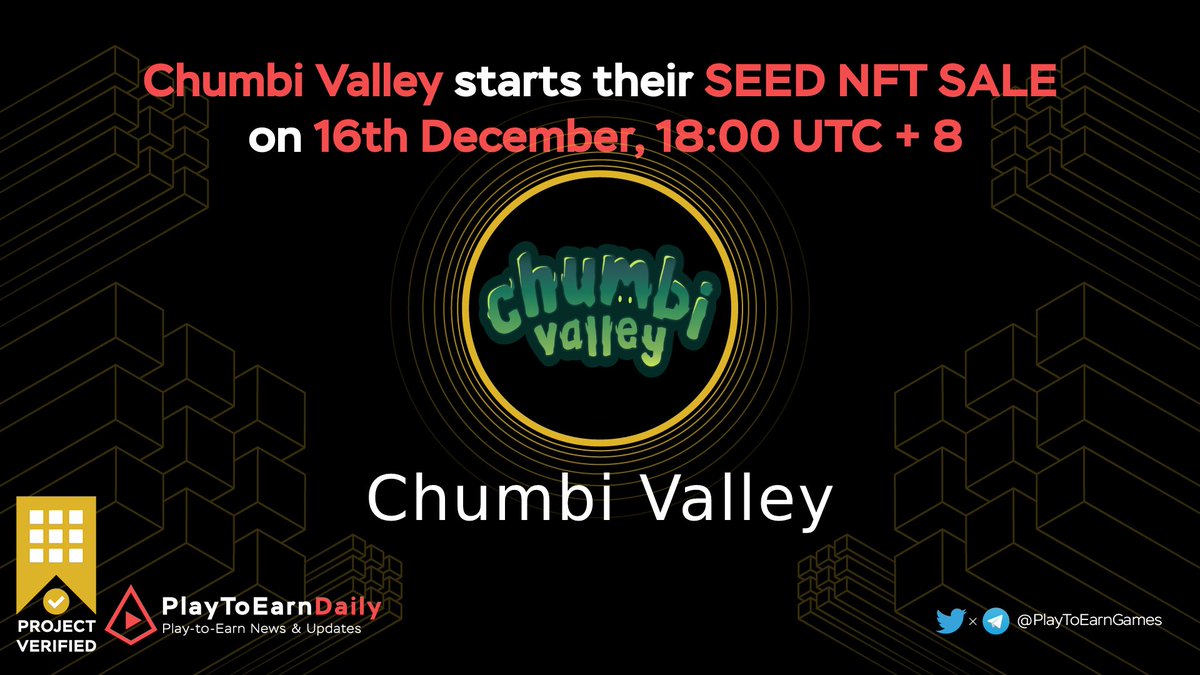 Chumbi Valley starts their SEED NFT SALE on 16th December, 18:00 UTC + 8

chumbi valley

Chumbi Valley

PROJECT VERIFIED

PlayToEarnDaily
Play-to-Earn News & Updates

× @PlayToEarnGames